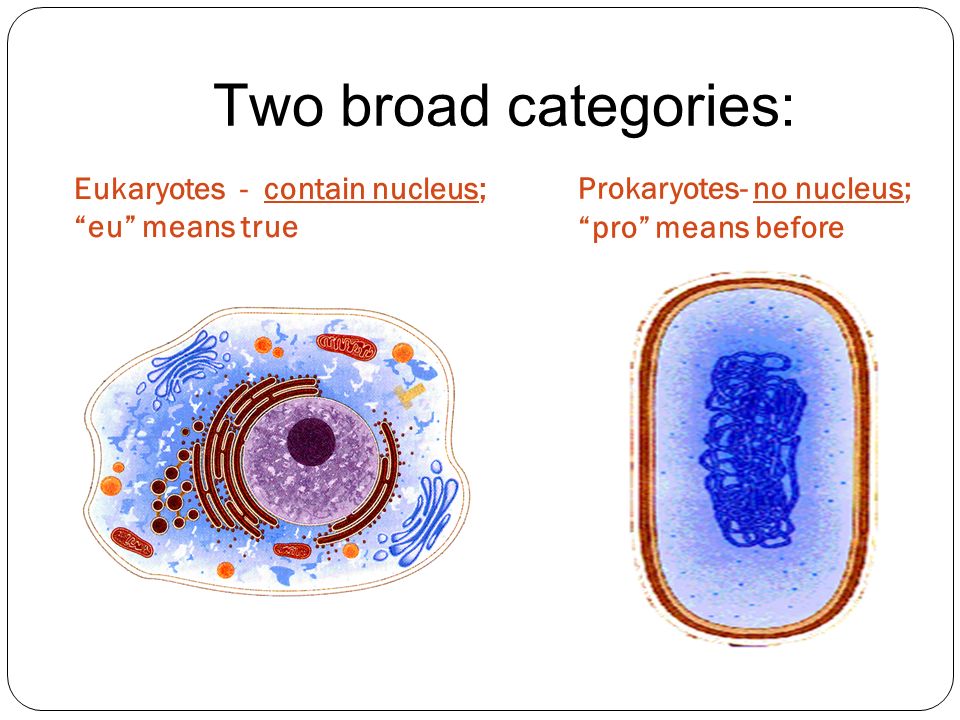 Two broad categories:

Eukaryotes - contain nucleus; “eu” means true

Prokaryotes- no nucleus; “pro” means before